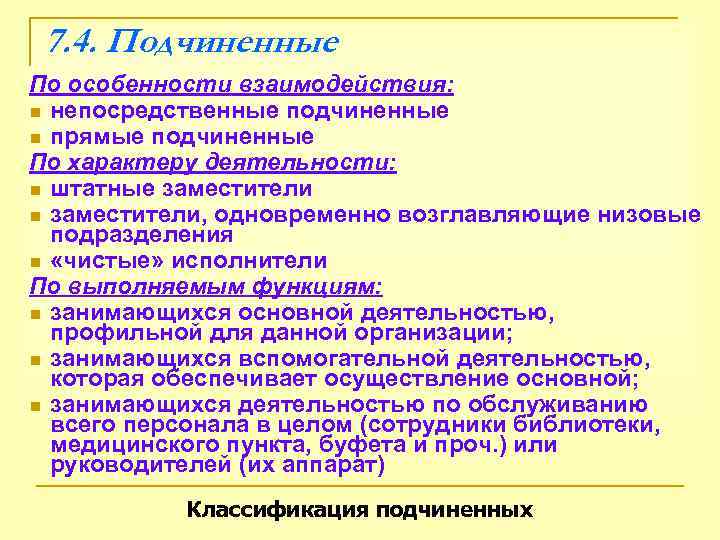 7.4. Подчиненные

По особенности взаимодействия:

- непосредственные подчиненные
- прямые подчиненные

По характеру деятельности:

- штатные заместители
- заместители, одновременно возглавляющие низовые подразделения
- «чистые» исполнители

По выполняемым функциям:

- занимающихся основной деятельностью, профильной для данной организации;
- занимающихся вспомогательной деятельностью, которая обеспечивает осуществление основной;
- занимающихся деятельностью по обслуживанию всего персонала в целом (сотрудники библиотеки, медицинского пункта, буфета и проч.) или руководителей (их аппарат)

Классификация подчиненных